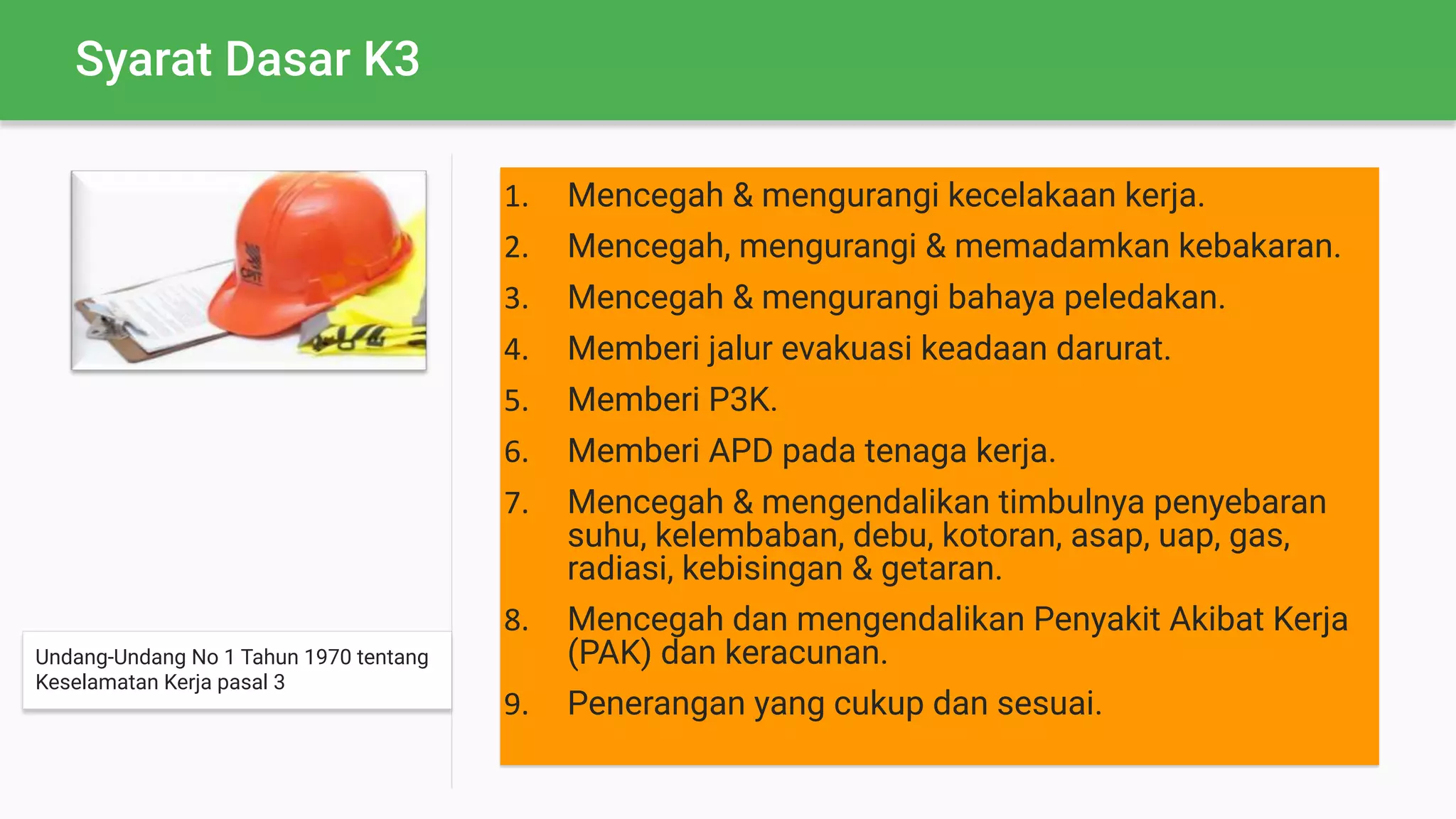 Syarat Dasar K3

Undang-Undang No 1 Tahun 1970 tentang Keselamatan Kerja pasal 3

1. Mencegah & mengurangi kecelakaan kerja.
2. Mencegah, mengurangi & memadamkan kebakaran.
3. Mencegah & mengurangi bahaya peledakan.
4. Memberi jalur evakuasi keadaan darurat.
5. Memberi P3K.
6. Memberi APD pada tenaga kerja.
7. Mencegah & mengendalikan timbulnya penyebaran suhu, kelembaban, debu, kotoran, asap, uap, gas, radiasi, kebisingan & getaran.
8. Mencegah dan mengendalikan Penyakit Akibat Kerja (PAK) dan keracunan.
9. Penerangan yang cukup dan sesuai.